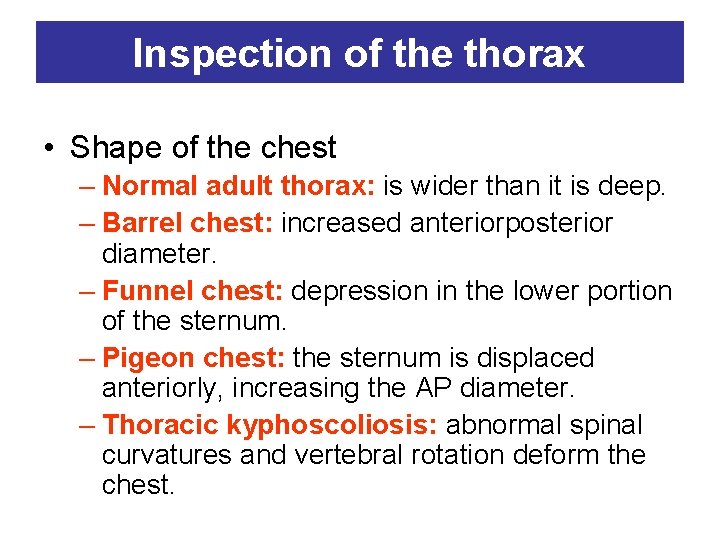 Inspection of the thorax

• Shape of the chest

– Normal adult thorax: is wider than it is deep.

– Barrel chest: increased anteriorposterior diameter.

– Funnel chest: depression in the lower portion of the sternum.

– Pigeon chest: the sternum is displaced anteriorly, increasing the AP diameter.

– Thoracic kyphoscoliosis: abnormal spinal curvatures and vertebral rotation deform the chest.